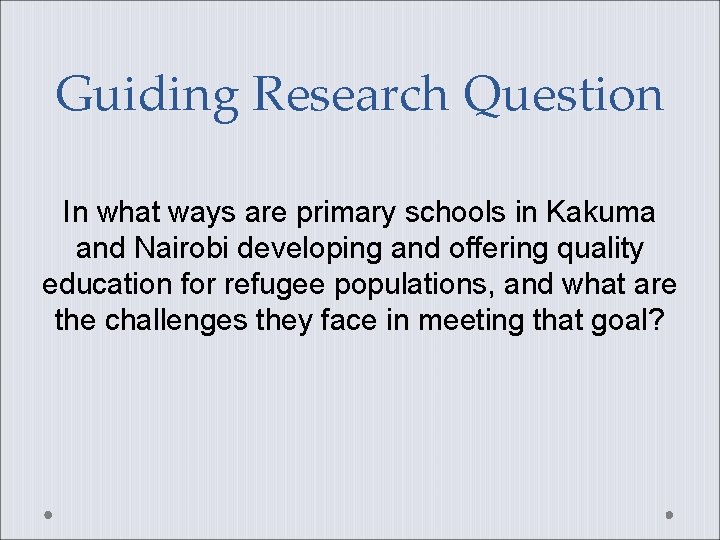 Guiding Research Question

In what ways are primary schools in Kakuma and Nairobi developing and offering quality education for refugee populations, and what are the challenges they face in meeting that goal?